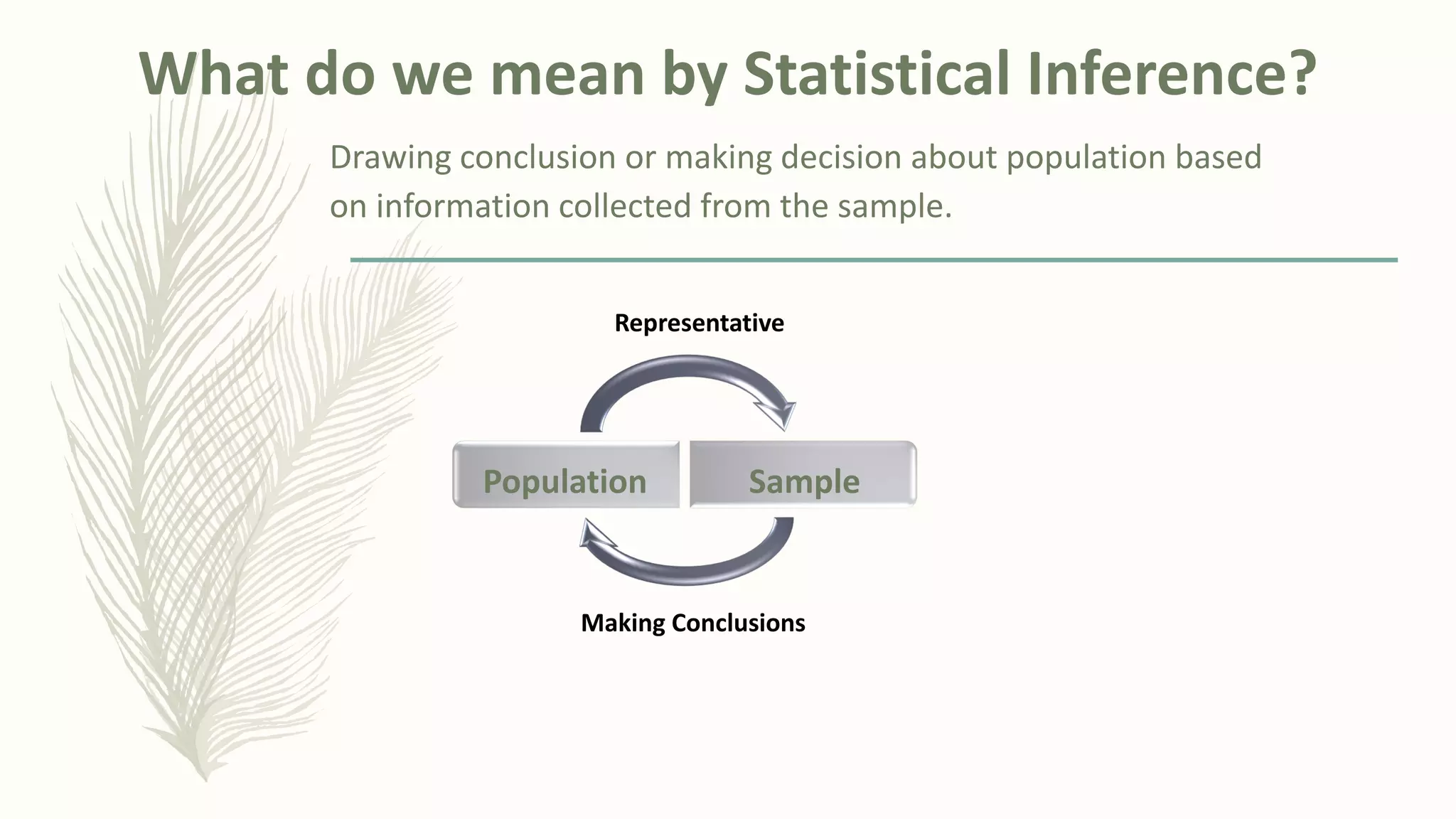 What do we mean by Statistical Inference?

Drawing conclusion or making decision about population based on information collected from the sample.

Representative

Population

Sample

Making Conclusions